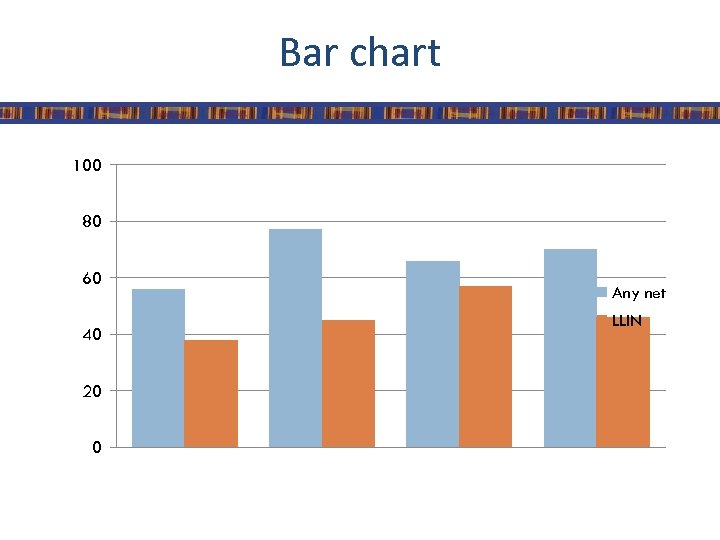 Bar chart

100
80
60
40
20
0

Any net
LLIN